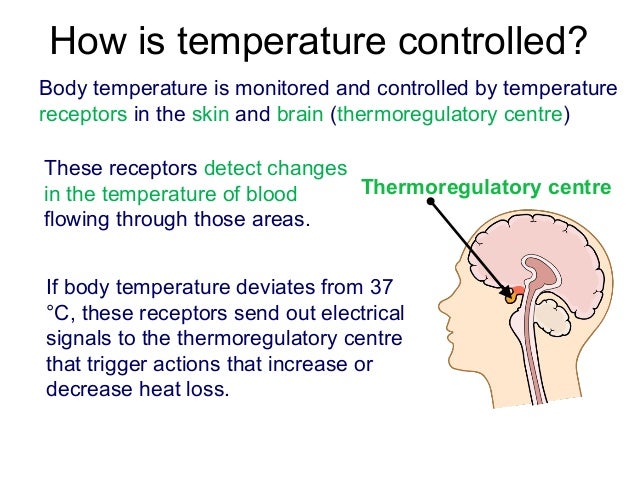 How is temperature controlled?

Body temperature is monitored and controlled by temperature receptors in the skin and brain (thermoregulatory centre)

These receptors detect changes in the temperature of blood flowing through those areas.

Thermoregulatory centre

If body temperature deviates from 37 °C, these receptors send out electrical signals to the thermoregulatory centre that trigger actions that increase or decrease heat loss.